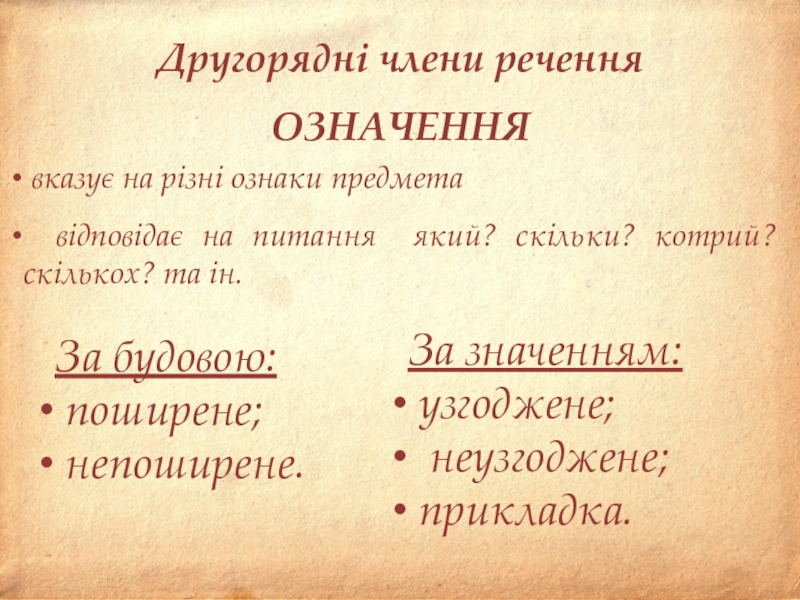 Другорядні члени речення

ОЗНАЧЕННЯ

• вказує на різні ознаки предмета

• відповідає на питання який? скільки? котрий? скількох? та ін.

За будовою:
• поширене;
• непоширене.

За значенням:
• узгоджене;
• неузгоджене;
• прикладка.